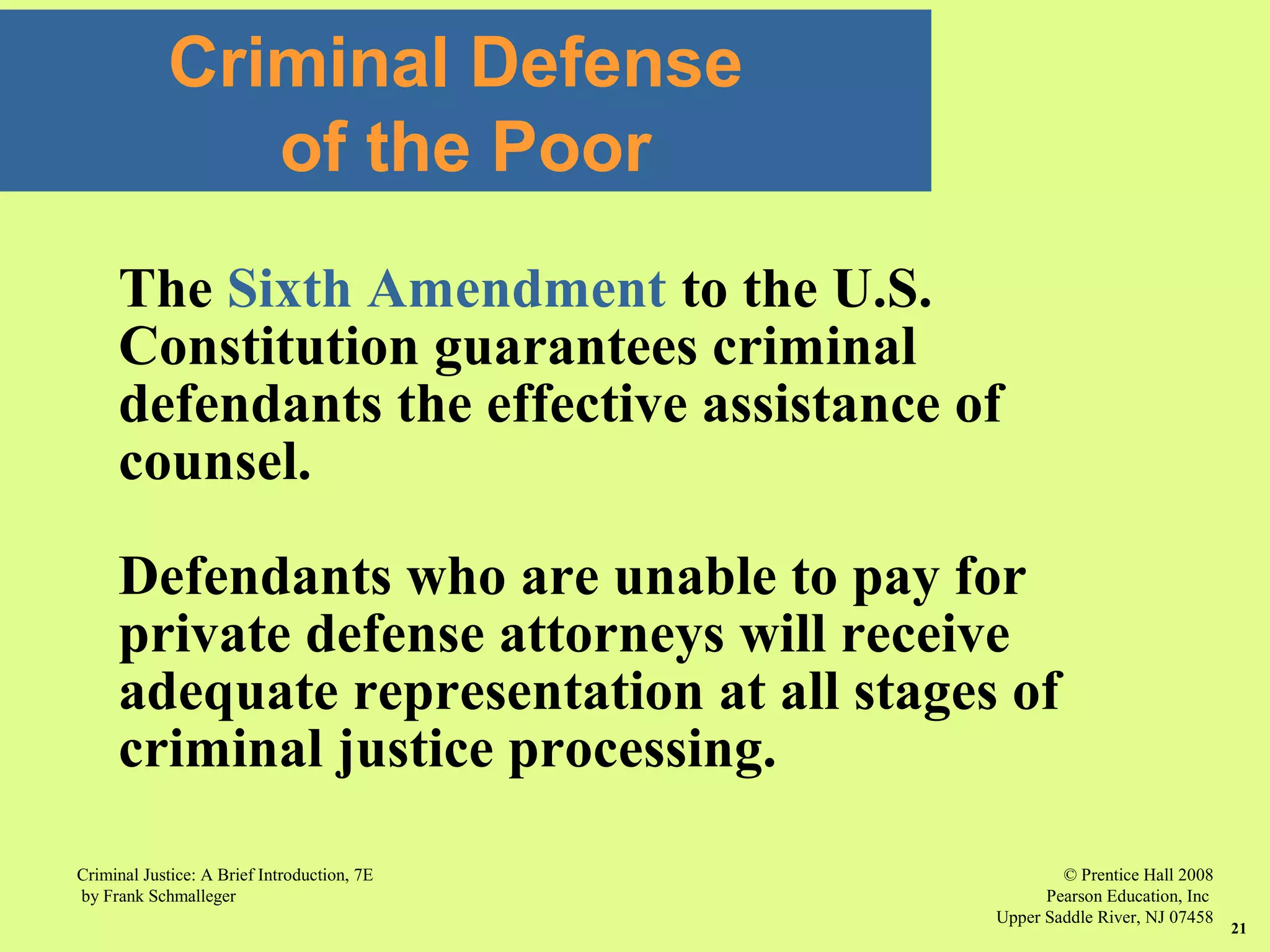 Criminal Defense
of the Poor

The Sixth Amendment to the U.S. Constitution guarantees criminal defendants the effective assistance of counsel.

Defendants who are unable to pay for private defense attorneys will receive adequate representation at all stages of criminal justice processing.

Criminal Justice: A Brief Introduction, 7E
by Frank Schmalleger

© Prentice Hall 2008
Pearson Education, Inc
Upper Saddle River, NJ 07458

21